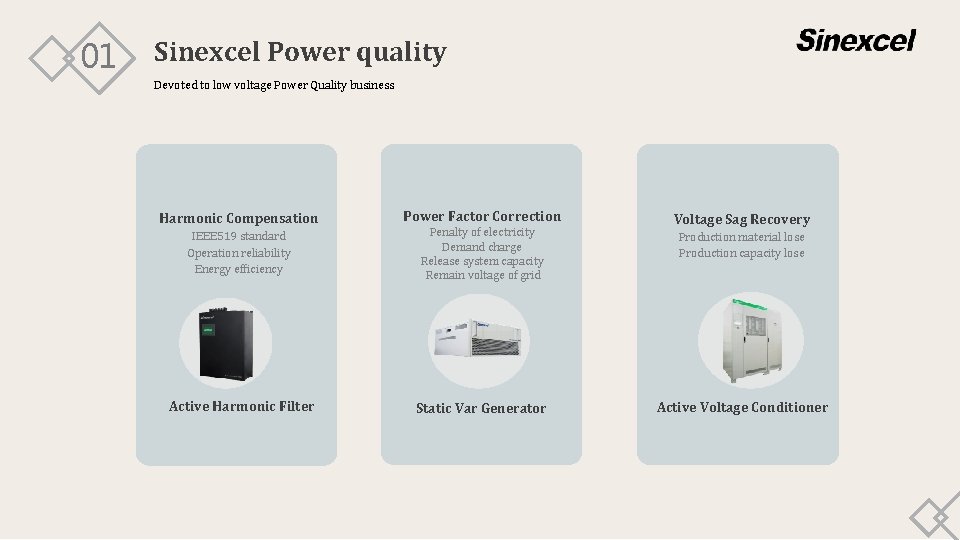 01

Sinexcel Power quality

Devoted to low voltage Power Quality business

Sinexcel

Harmonic Compensation
IEEE519 standard
Operation reliability
Energy efficiency

Active Harmonic Filter

Power Factor Correction
Penalty of electricity
Demand charge
Release system capacity
Remain voltage of grid

Static Var Generator

Voltage Sag Recovery
Production material lose
Production capacity lose

Active Voltage Conditioner